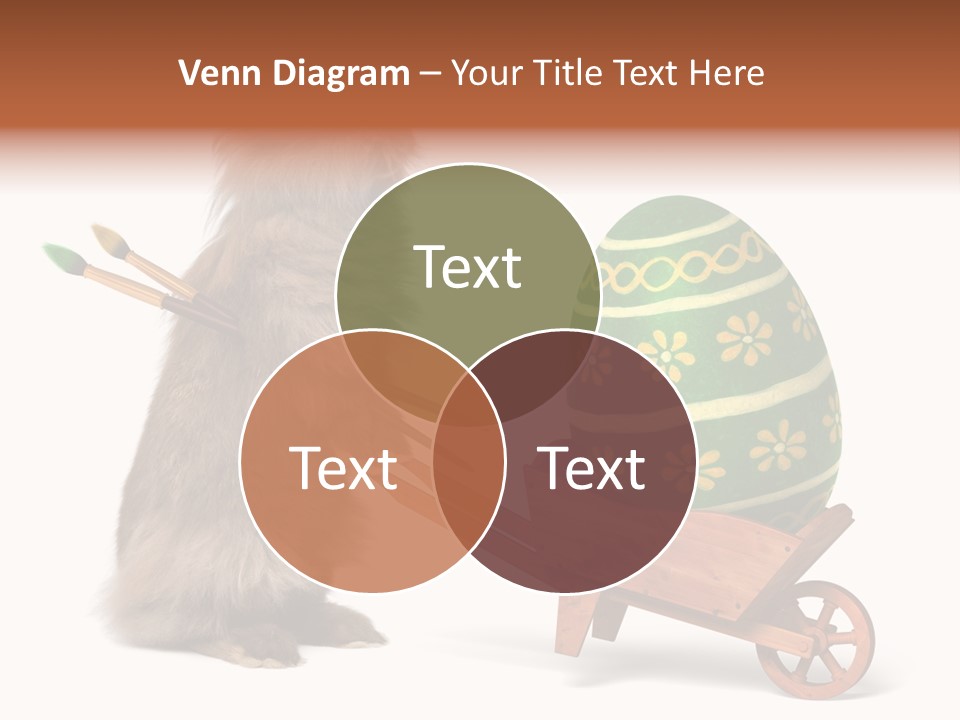 Venn Diagram – Your Title Text Here

Text

Text

Text